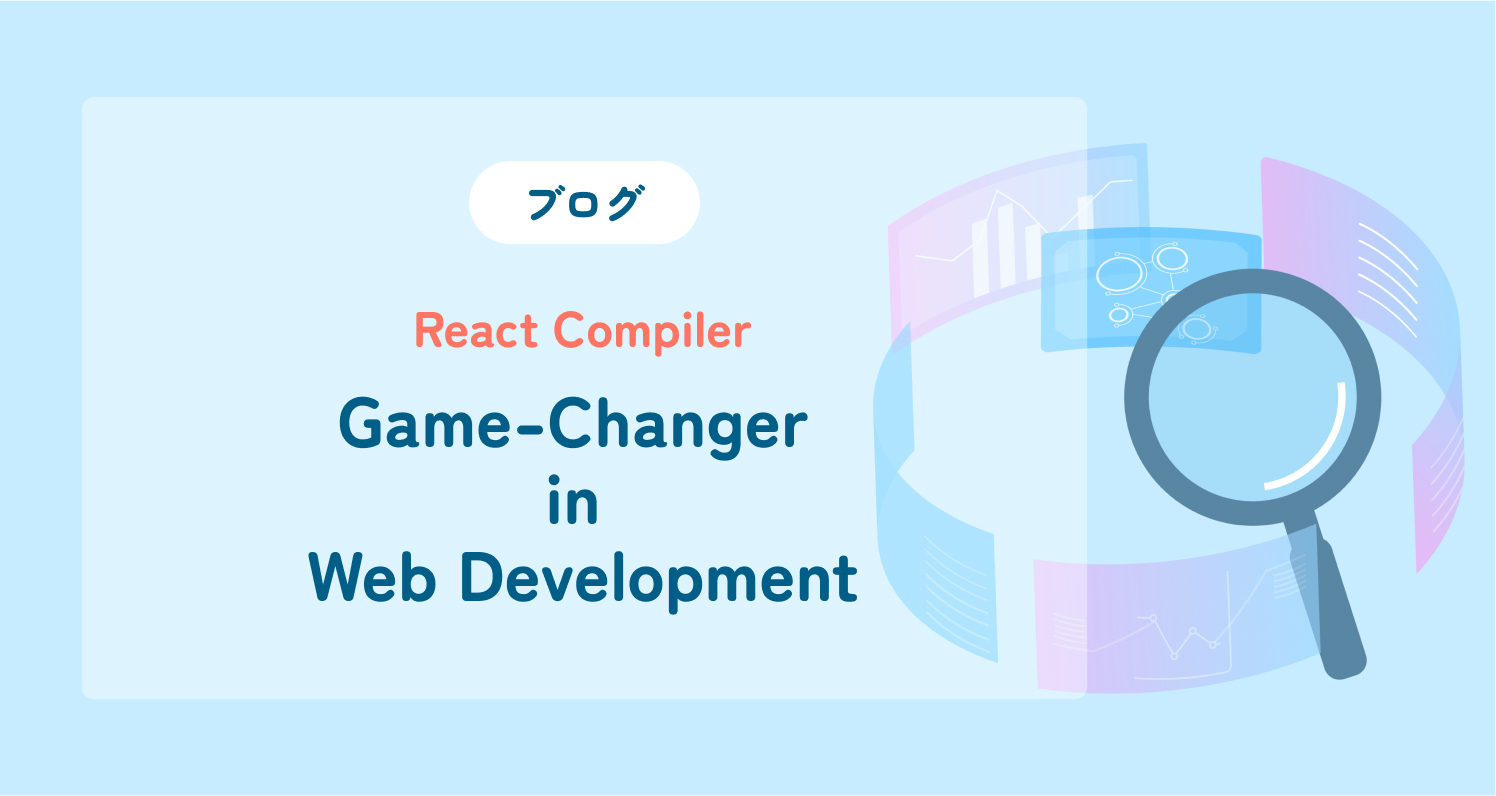 ブログ

React Compiler

Game-Changer in Web Development